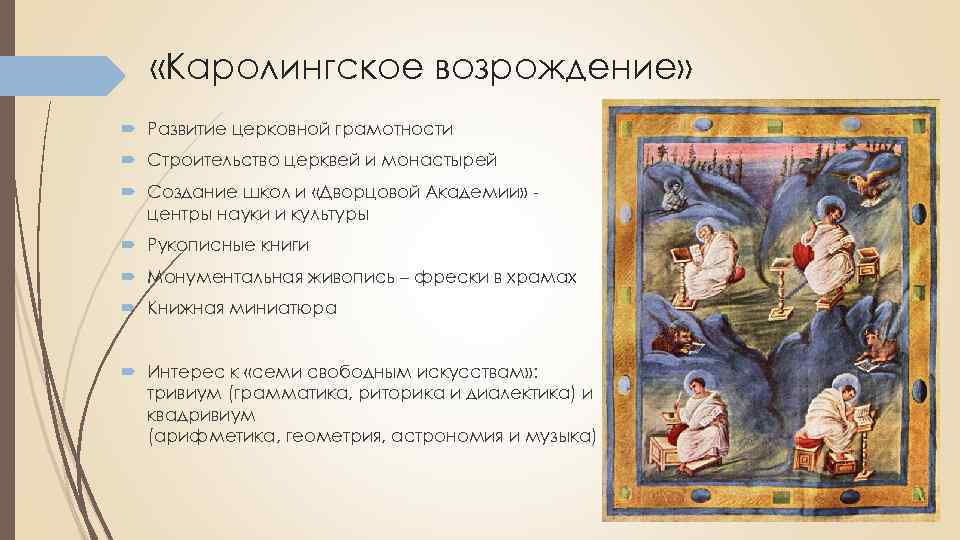 «Каролингское возрождение»

Развитие церковной грамотности

Строительство церквей и монастырей

Создание школ и «Дворцовой Академии» - центры науки и культуры

Рукописные книги

Монументальная живопись – фрески в храмах

Книжная миниатюра

Интерес к «семи свободным искусствам»: тривиум (грамматика, риторика и диалектика) и квадривиум (арифметика, геометрия, астрономия и музыка)